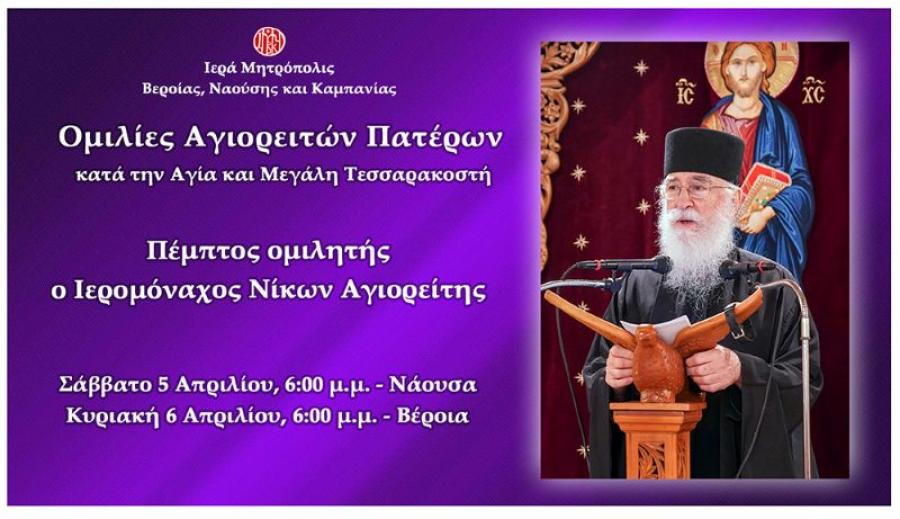 Ιερά Μητρόπολις
Βεροίας, Ναούσης και Καμπανίας

Ομιλίες Αγιορειτών Πατέρων
κατά την Αγία και Μεγάλη Τεσσαρακοστή

Πέμπτος ομιλητής
ο Ιερομόναχος Νίκων Αγιορείτης

Σάββατο 5 Απριλίου, 6:00 μ.μ. - Νάουσα
Κυριακή 6 Απριλίου, 6:00 μ.μ. - Βέροια

IC XC